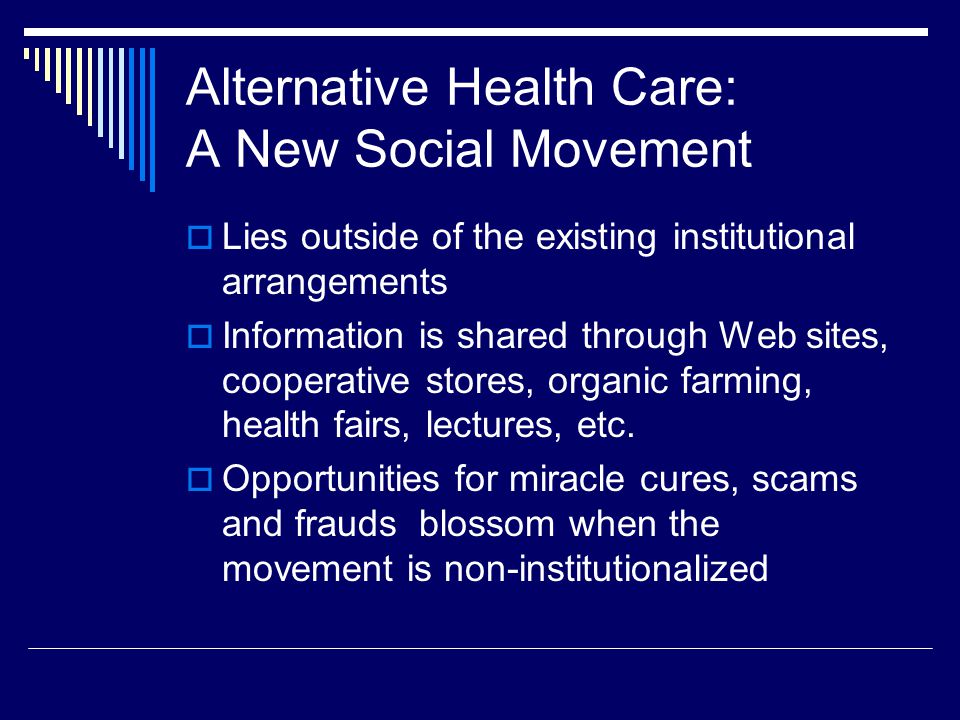 Alternative Health Care:
A New Social Movement

Lies outside of the existing institutional arrangements

Information is shared through Web sites, cooperative stores, organic farming, health fairs, lectures, etc.

Opportunities for miracle cures, scams and frauds blossom when the movement is non-institutionalized